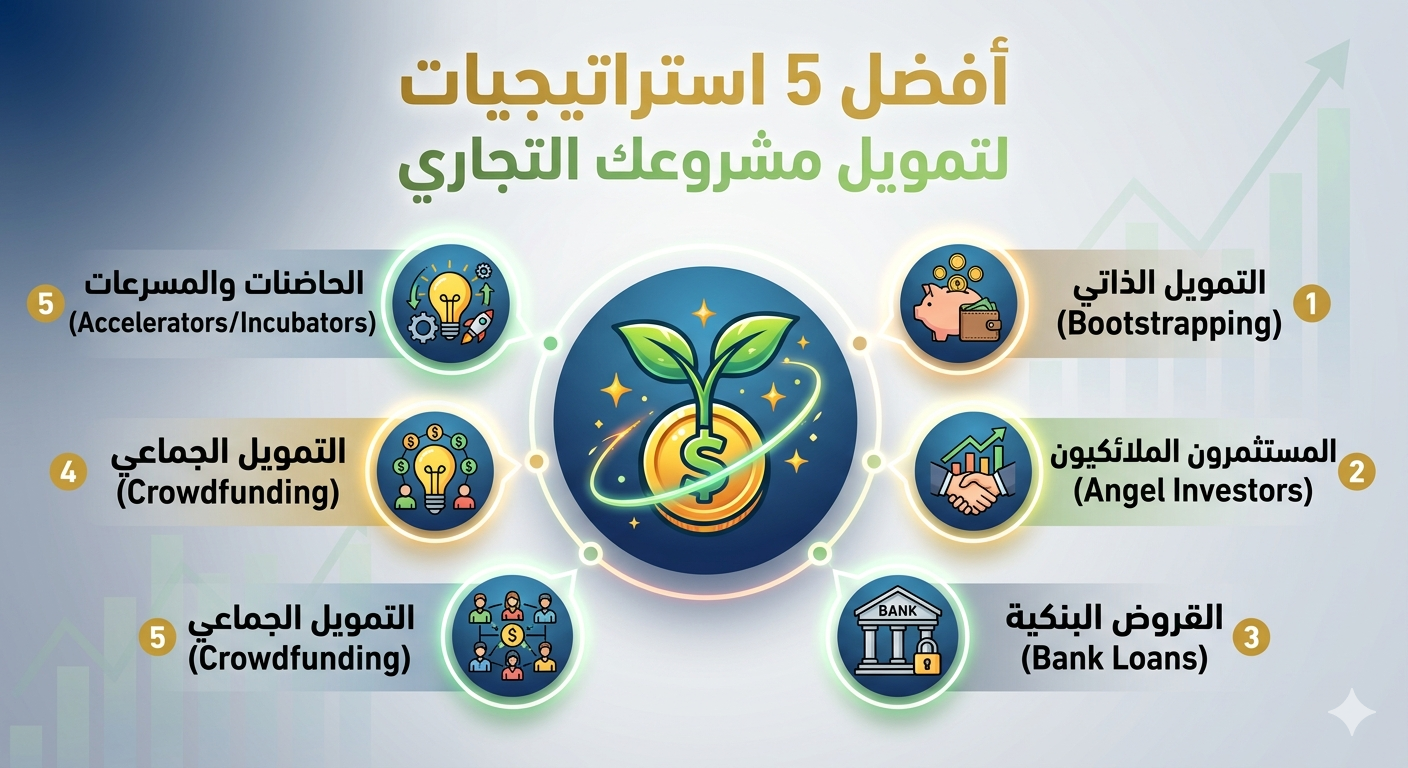 أفضل 5 استراتيجيات
لتمويل مشروعك التجاري

1 التمويل الذاتي (Bootstrapping)

2 المستثمرون الملائكيون (Angel Investors)

3 القروض البنكية (Bank Loans)

BANK

5 الحاضنات والمسرعات (Accelerators/Incubators)

4 التمويل الجماعي (Crowdfunding)

5 التمويل الجماعي (Crowdfunding)